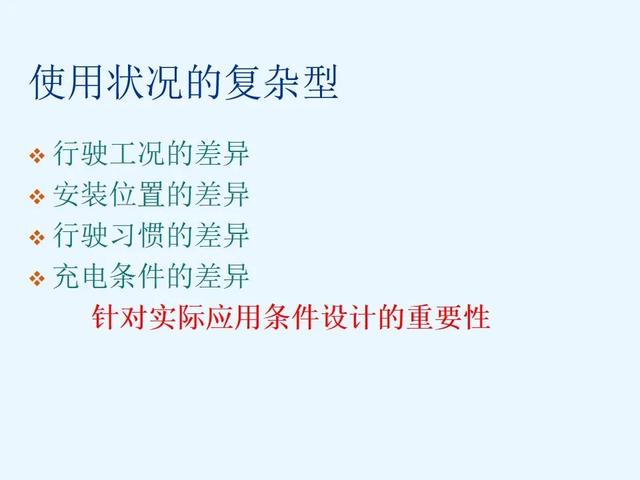 使用状况的复杂型

❖ 行驶工况的差异
❖ 安装位置的差异
❖ 行驶习惯的差异
❖ 充电条件的差异

针对实际应用条件设计的重要性